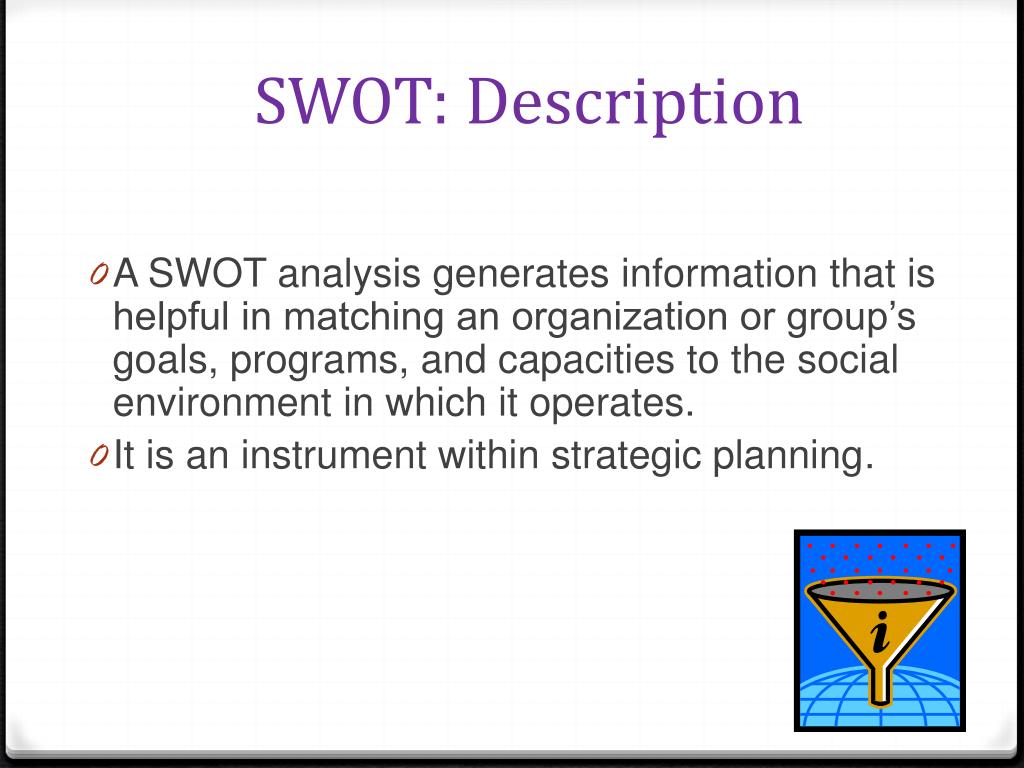 SWOT: Description

0 A SWOT analysis generates information that is helpful in matching an organization or group's goals, programs, and capacities to the social environment in which it operates.

0 It is an instrument within strategic planning.

i